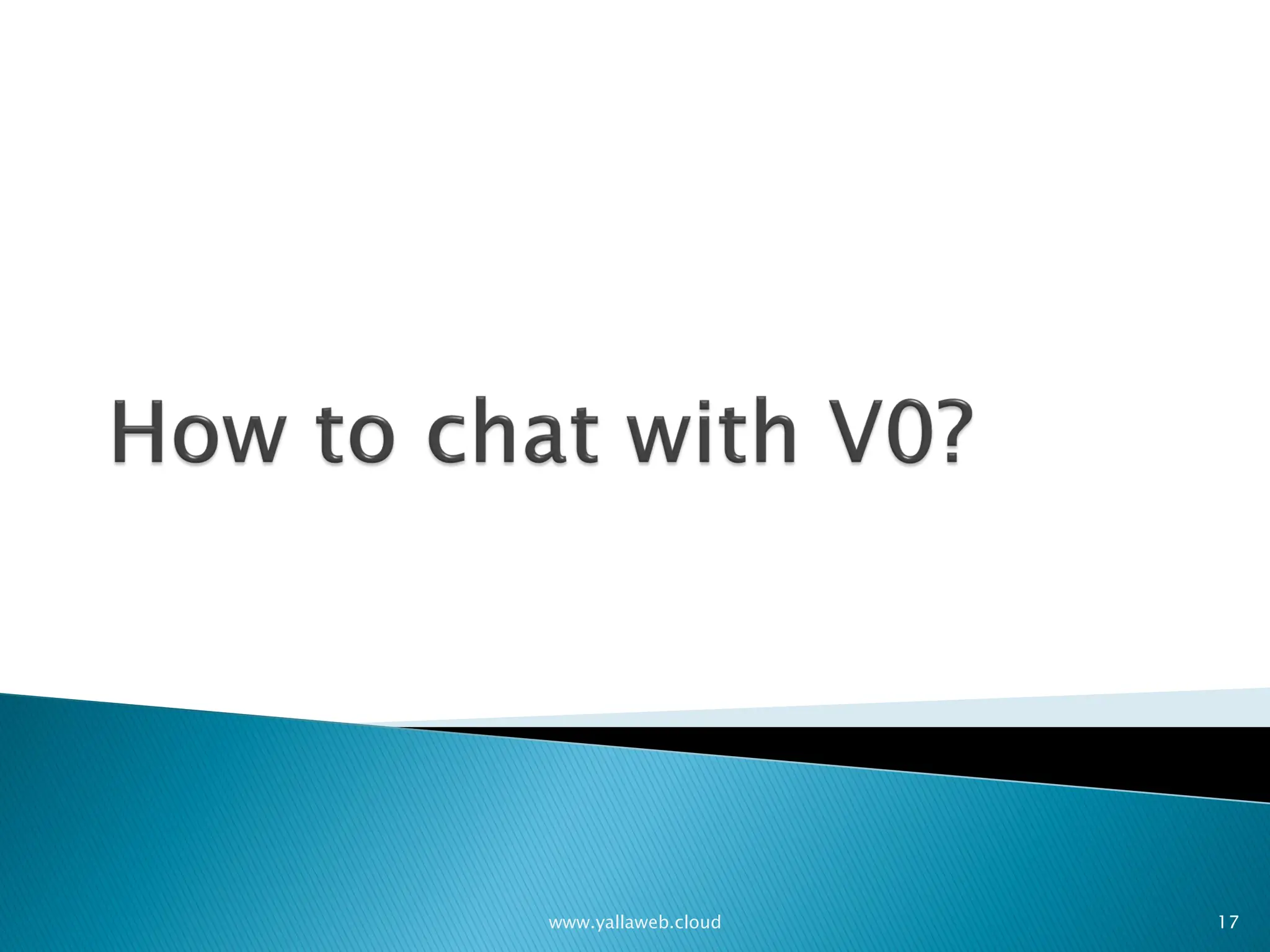 How to chat with V0?

www.yallaweb.cloud

17